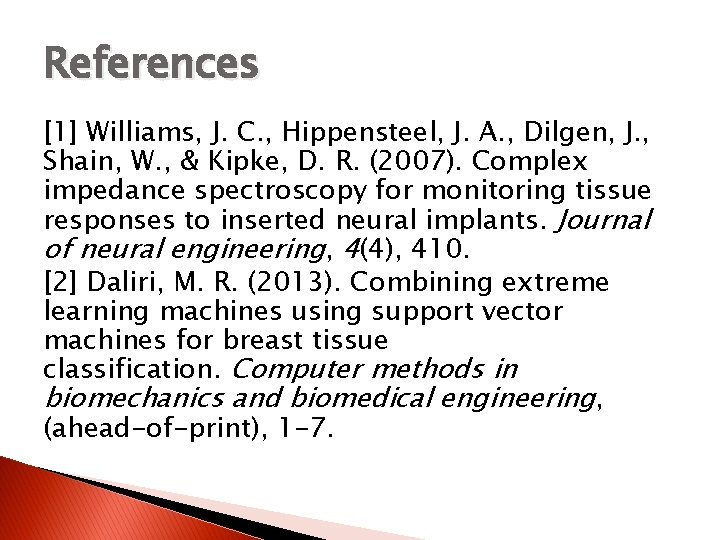 References

[1] Williams, J. C., Hippensteel, J. A., Dilgen, J., Shain, W., & Kipke, D. R. (2007). Complex impedance spectroscopy for monitoring tissue responses to inserted neural implants. Journal of neural engineering, 4(4), 410.

[2] Daliri, M. R. (2013). Combining extreme learning machines using support vector machines for breast tissue classification. Computer methods in biomechanics and biomedical engineering, (ahead-of-print), 1-7.